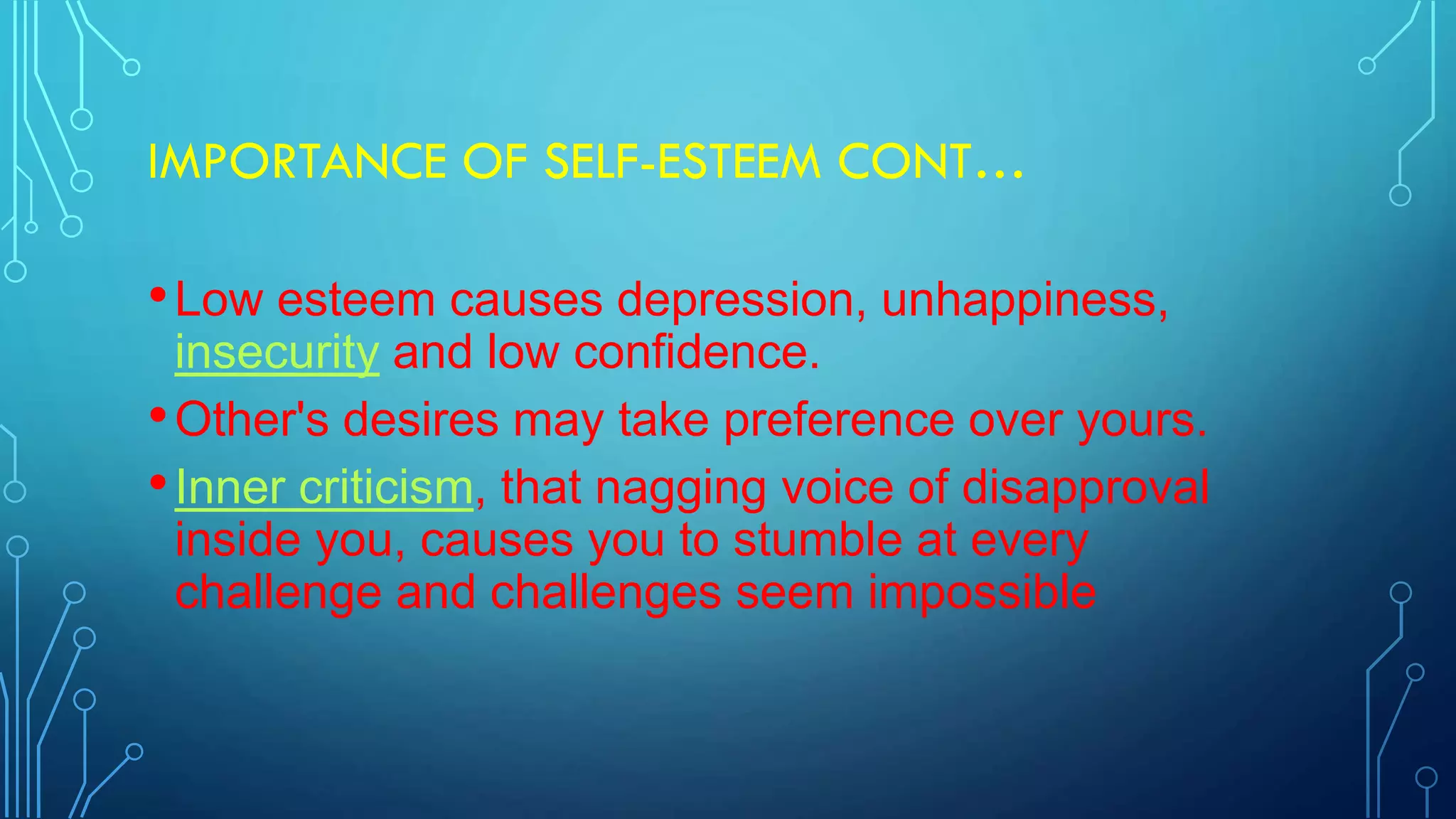 IMPORTANCE OF SELF-ESTEEM CONT…

• Low esteem causes depression, unhappiness, insecurity and low confidence.

• Other's desires may take preference over yours.

• Inner criticism, that nagging voice of disapproval inside you, causes you to stumble at every challenge and challenges seem impossible